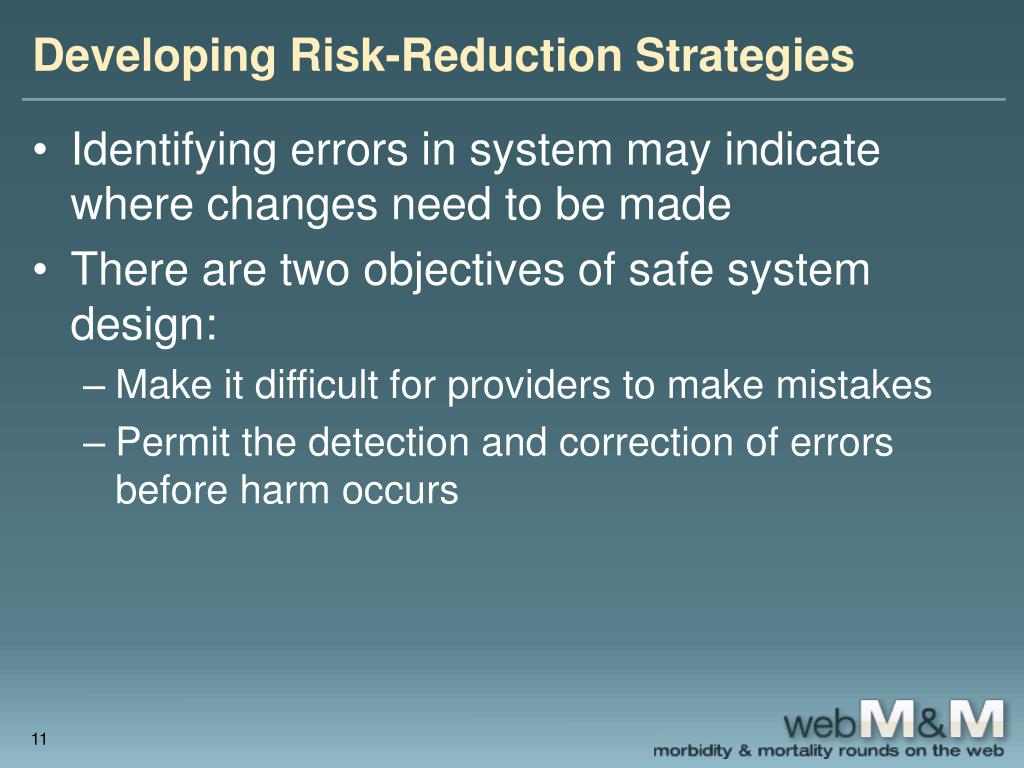 Developing Risk-Reduction Strategies

• Identifying errors in system may indicate where changes need to be made
• There are two objectives of safe system design:
– Make it difficult for providers to make mistakes
– Permit the detection and correction of errors before harm occurs

11

webM&M
morbidity & mortality rounds on the web